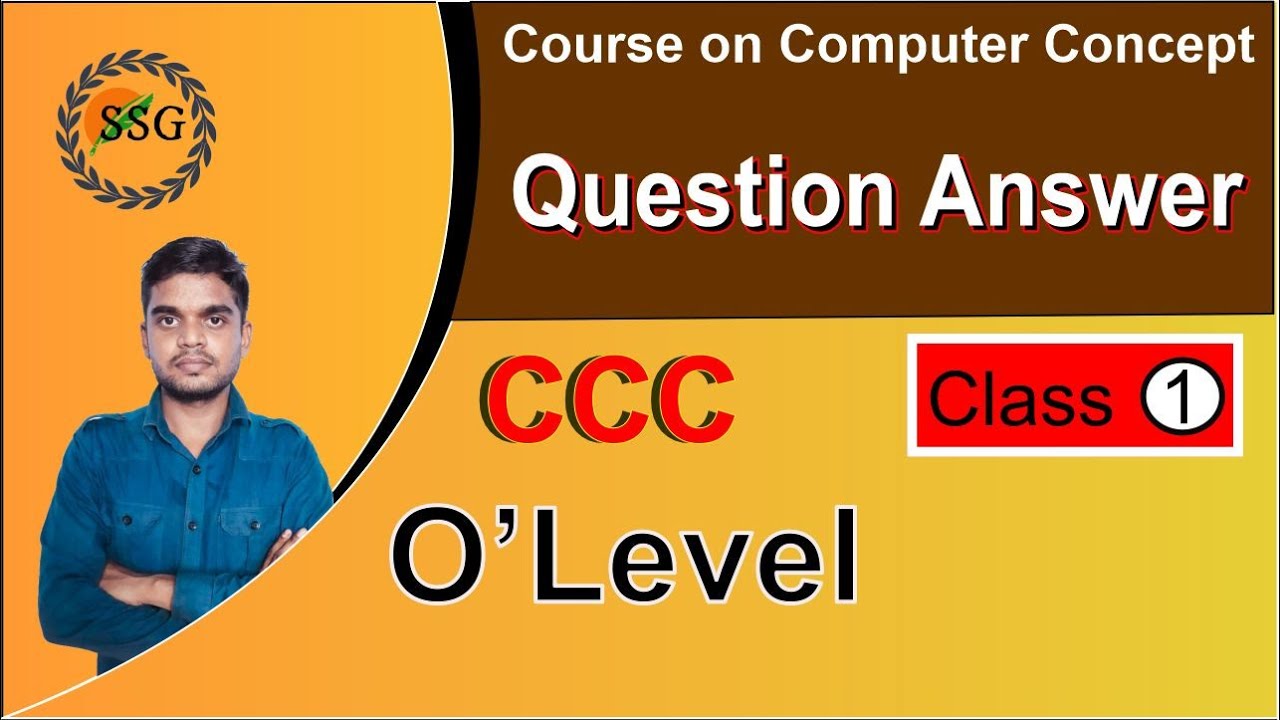 SSG

Course on Computer Concept

Question Answer

CCC

Class ①

O'Level